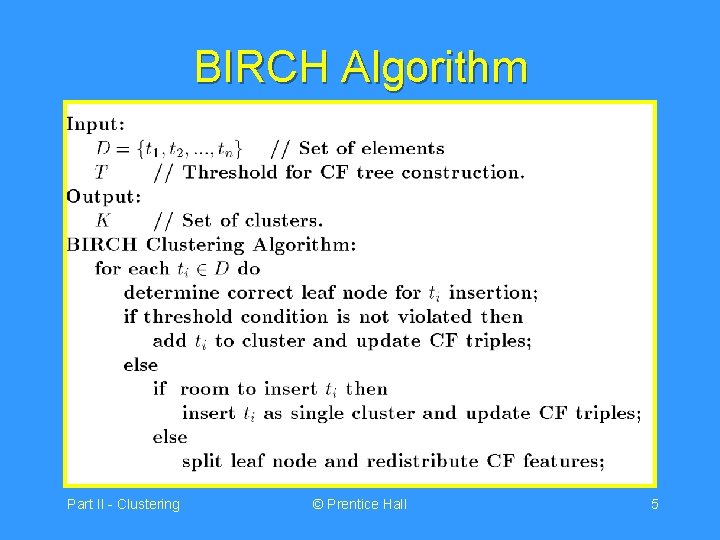 BIRCH Algorithm

Input:
$D = \{t_1, t_2, ..., t_n\}$ // Set of elements
$T$ // Threshold for CF tree construction.
Output:
$K$ // Set of clusters.
BIRCH Clustering Algorithm:
for each $t_i \in D$ do
determine correct leaf node for $t_i$ insertion;
if threshold condition is not violated then
add $t_i$ to cluster and update CF triples;
else
if room to insert $t_i$ then
insert $t_i$ as single cluster and update CF triples;
else
split leaf node and redistribute CF features;

Part II - Clustering
© Prentice Hall
5